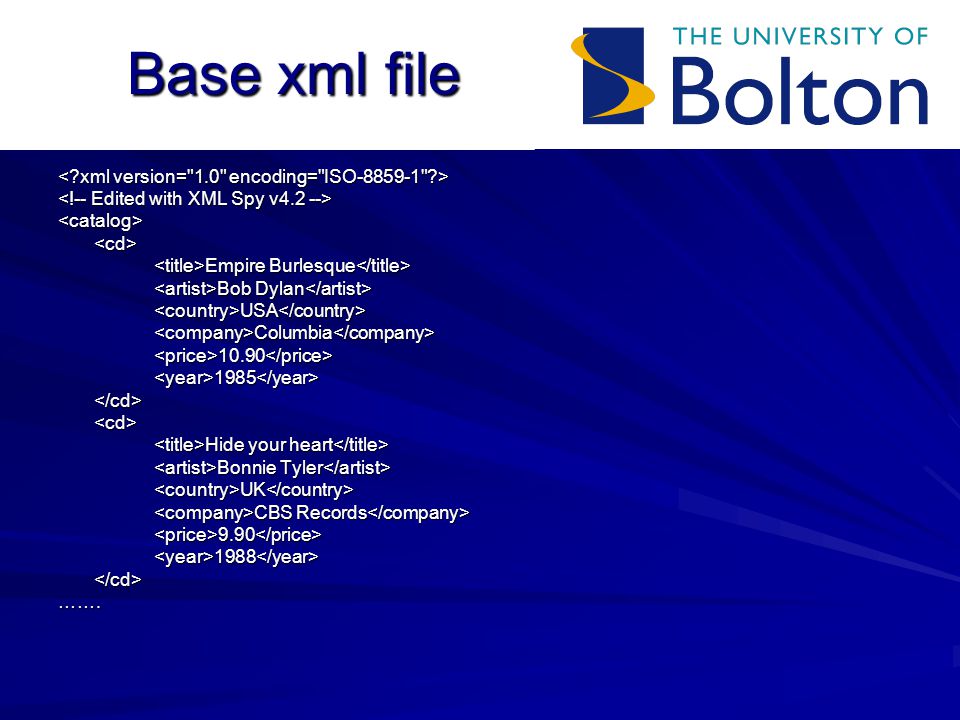 Base xml file

THE UNIVERSITY OF
Bolton

<?xml version="1.0" encoding="ISO-8859-1"?>
<!-- Edited with XML Spy v4.2 -->
<catalog>
<cd>
<title>Empire Burlesque</title>
<artist>Bob Dylan</artist>
<country>USA</country>
<company>Columbia</company>
<price>10.90</price>
<year>1985</year>
</cd>
<cd>
<title>Hide your heart</title>
<artist>Bonnie Tyler</artist>
<country>UK</country>
<company>CBS Records</company>
<price>9.90</price>
<year>1988</year>
</cd>
…….